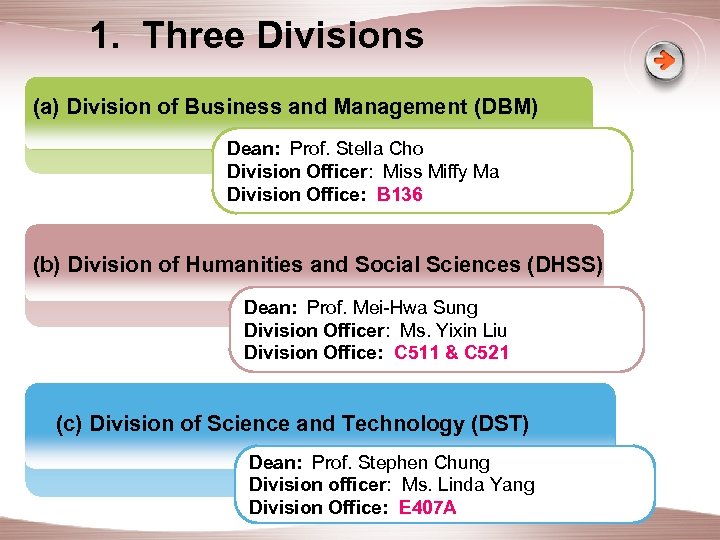 1. Three Divisions

(a) Division of Business and Management (DBM)

Dean: Prof. Stella Cho
Division Officer: Miss Miffy Ma
Division Office: B136

(b) Division of Humanities and Social Sciences (DHSS)

Dean: Prof. Mei-Hwa Sung
Division Officer: Ms. Yixin Liu
Division Office: C511 & C521

(c) Division of Science and Technology (DST)

Dean: Prof. Stephen Chung
Division officer: Ms. Linda Yang
Division Office: E407A